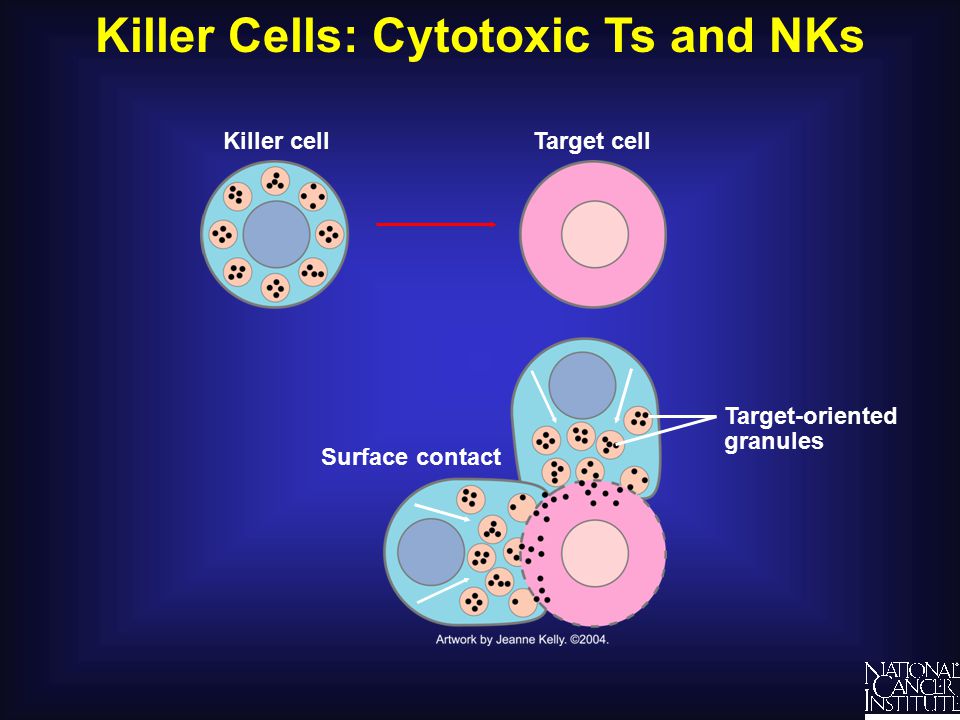 Killer Cells: Cytotoxic Ts and NKs

Killer cell

Target cell

Target-oriented granules

Surface contact

Artwork by Jeanne Kelly. ©2004.

NATIONAL CANCER INSTITUTE